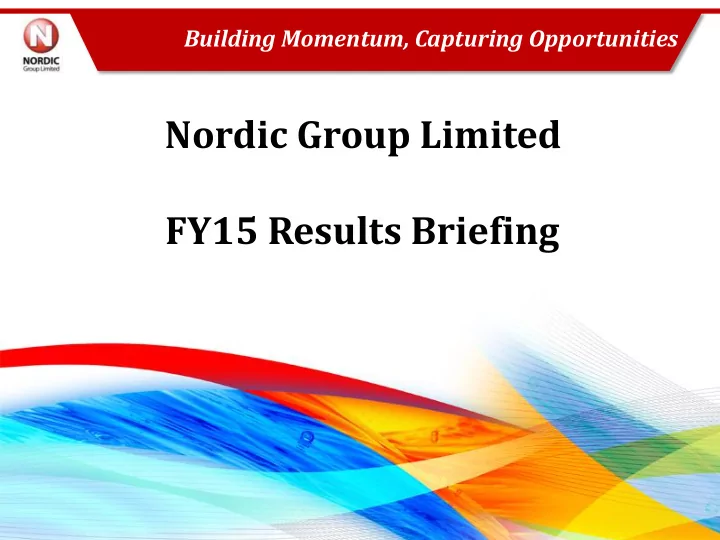 N
NORDIC
Group Limited

Building Momentum, Capturing Opportunities

Nordic Group Limited

FY15 Results Briefing